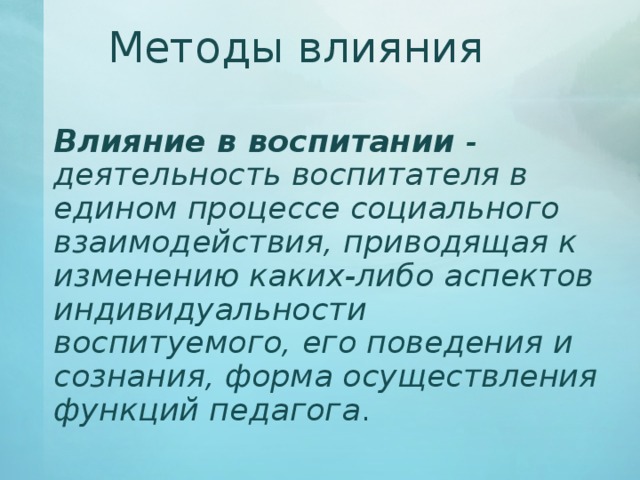 Методы влияния

Влияние в воспитании - деятельность воспитателя в едином процессе социального взаимодействия, приводящая к изменению каких-либо аспектов индивидуальности воспитуемого, его поведения и сознания, форма осуществления функций педагога.